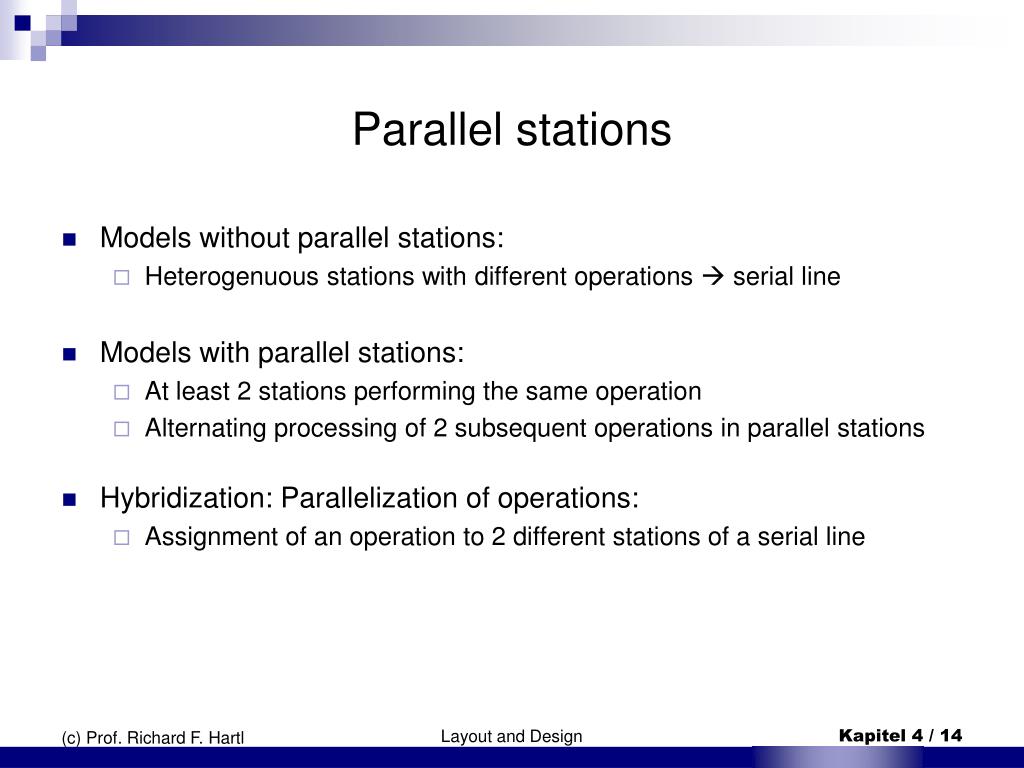 Parallel stations

Models without parallel stations:
Heterogenuous stations with different operations → serial line

Models with parallel stations:
At least 2 stations performing the same operation
Alternating processing of 2 subsequent operations in parallel stations

Hybridization: Parallelization of operations:
Assignment of an operation to 2 different stations of a serial line

(c) Prof. Richard F. Hartl

Layout and Design

Kapitel 4 / 14